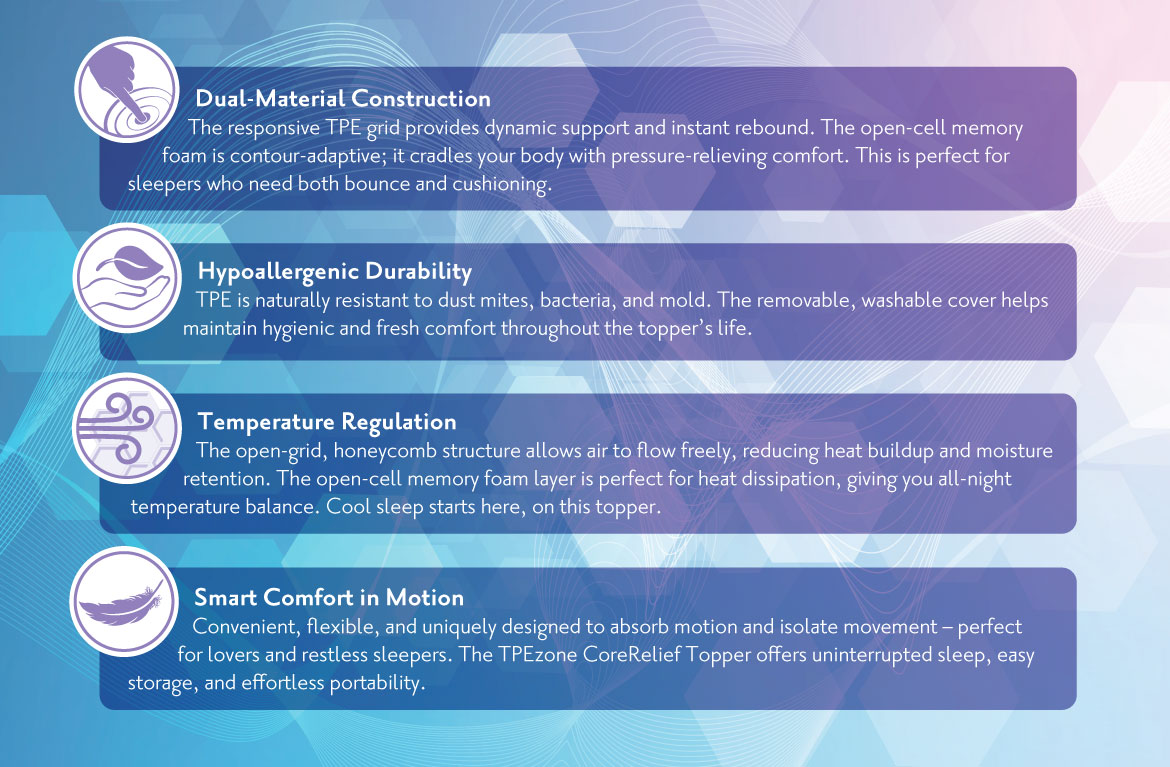 Dual-Material Construction
The responsive TPE grid provides dynamic support and instant rebound. The open-cell memory foam is contour-adaptive; it cradles your body with pressure-relieving comfort. This is perfect for sleepers who need both bounce and cushioning.

Hypoallergenic Durability
TPE is naturally resistant to dust mites, bacteria, and mold. The removable, washable cover helps maintain hygienic and fresh comfort throughout the topper's life.

Temperature Regulation
The open-grid, honeycomb structure allows air to flow freely, reducing heat buildup and moisture retention. The open-cell memory foam layer is perfect for heat dissipation, giving you all-night temperature balance. Cool sleep starts here, on this topper.

Smart Comfort in Motion
Convenient, flexible, and uniquely designed to absorb motion and isolate movement – perfect for lovers and restless sleepers. The TPEzone CoreRelief Topper offers uninterrupted sleep, easy storage, and effortless portability.